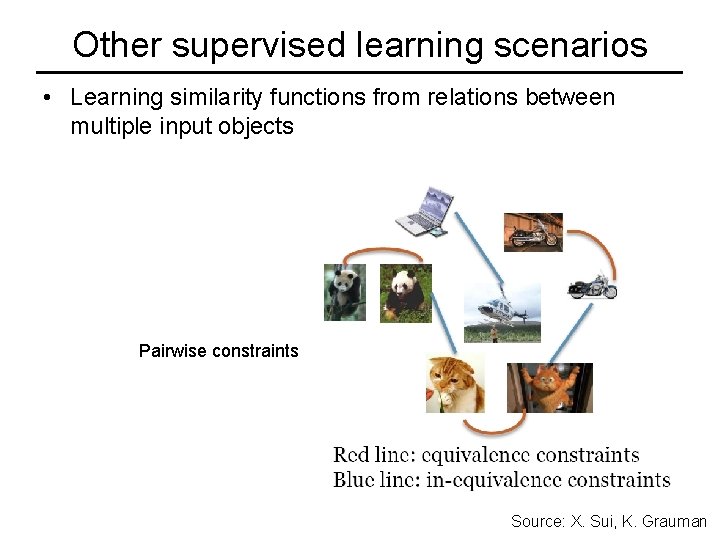 Other supervised learning scenarios

• Learning similarity functions from relations between multiple input objects

Pairwise constraints

Red line: equivalence constraints
Blue line: in-equivalence constraints

Source: X. Sui, K. Grauman